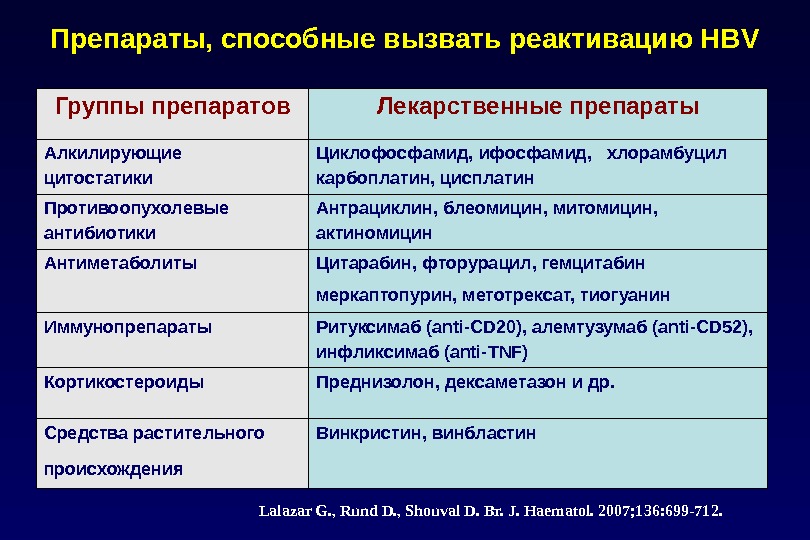 Препараты, способные вызвать реактивацию HBV

| Группы препаратов | Лекарственные препараты |
|---|---|
| Алкилирующие цитостатики | Циклофосфамид, ифосфамид, хлорамбуцил карбоплатин, цисплатин |
| Противоопухолевые антибиотики | Антрациклин, блеомицин, митомицин, актиномицин |
| Антиметаболиты | Цитарабин, фторурацил, гемцитабин меркаптопурин, метотрексат, тиогуанин |
| Иммунопрепараты | Ритуксимаб (anti-CD20), алемтузумаб (anti-CD52), инфликсимаб (anti-TNF) |
| Кортикостероиды | Преднизолон, дексаметазон и др. |
| Средства растительного происхождения | Винкристин, винбластин |

Lalazar G., Rund D., Shouval D. Br. J. Haematol. 2007;136:699-712.